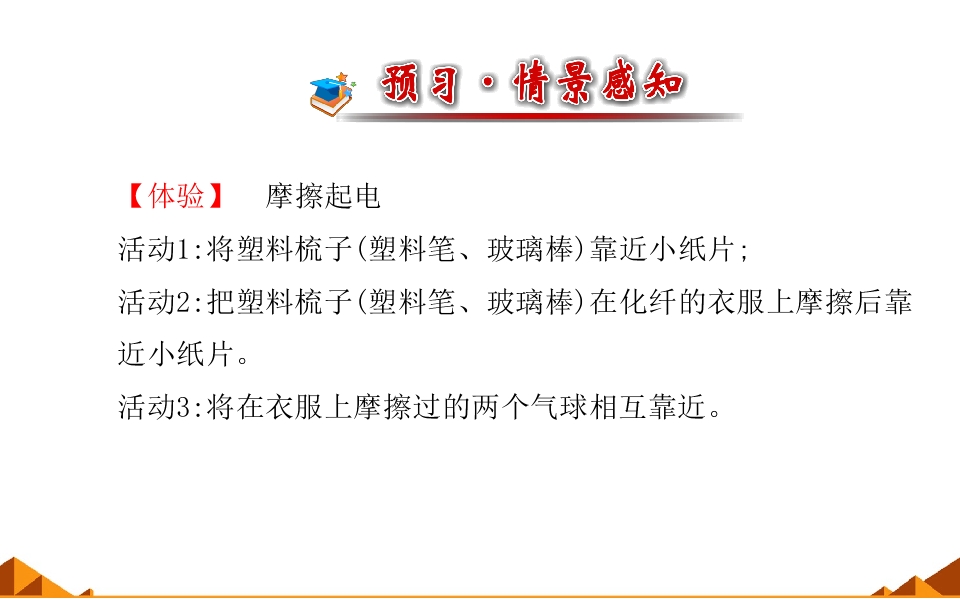 预习·情景感知

【体验】 摩擦起电

活动1:将塑料梳子(塑料笔、玻璃棒)靠近小纸片;

活动2:把塑料梳子(塑料笔、玻璃棒)在化纤的衣服上摩擦后靠近小纸片。

活动3:将在衣服上摩擦过的两个气球相互靠近。